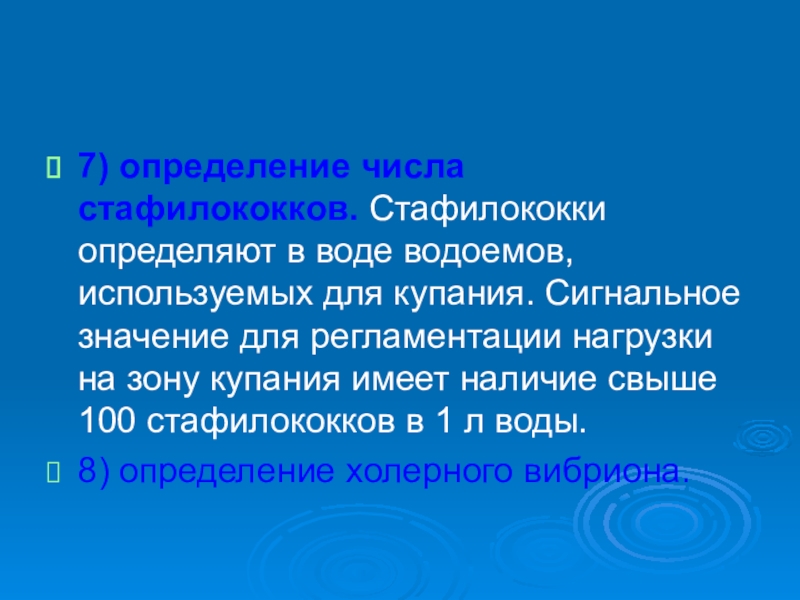 7) определение числа стафилококков. Стафилококки определяют в воде водоемов, используемых для купания. Сигнальное значение для регламентации нагрузки на зону купания имеет наличие свыше 100 стафилококков в 1 л воды.

8) определение холерного вибриона.